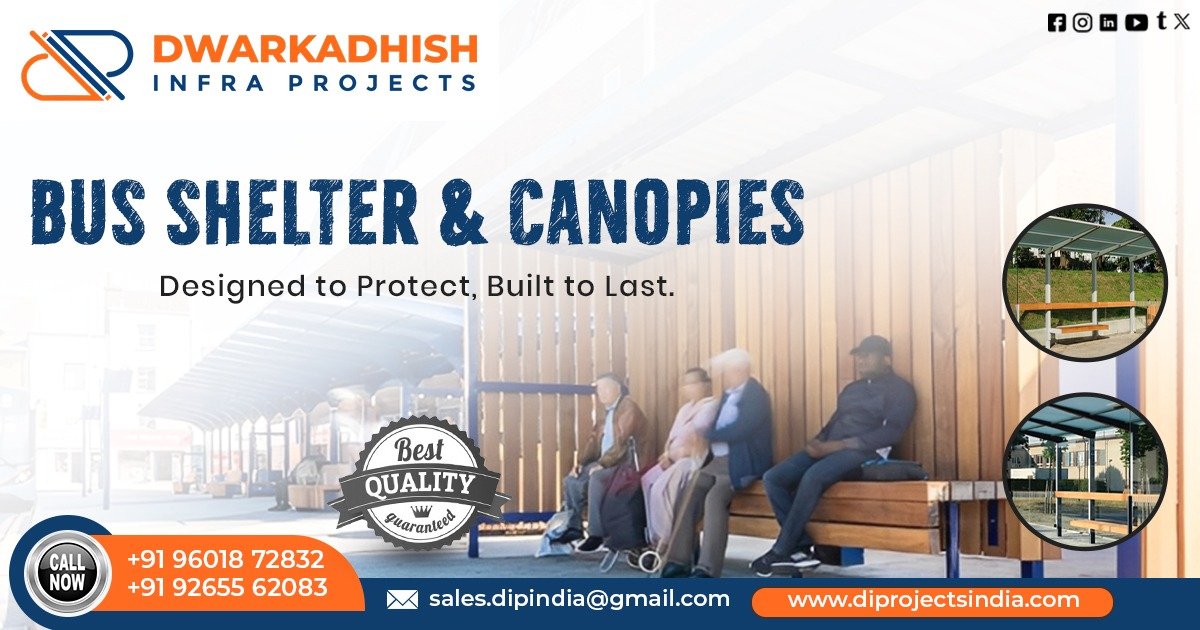 DWARKADHISH
INFRA PROJECTS

BUS SHELTER & CANOPIES

Designed to Protect, Built to Last.

Best
QUALITY
guaranteed

CALL NOW

+91 96018 72832
+91 92655 62083

sales.dipindia@gmail.com

www.diprojectsindia.com